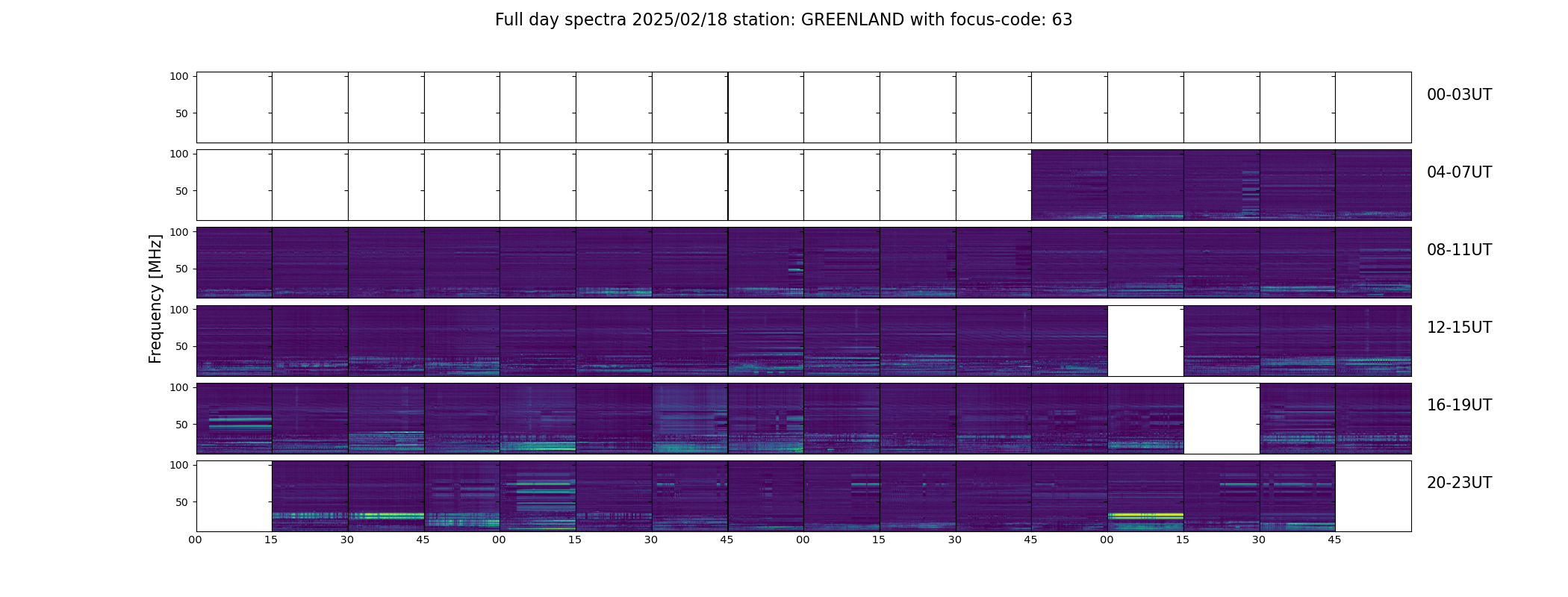 Full day spectra 2025/02/18 station: GREENLAND with focus-code: 63

Frequency [MHz]

100
50
00-03UT

100
50
04-07UT

100
50
08-11UT

100
50
12-15UT

100
50
16-19UT

100
50
20-23UT

00 15 30 45 00 15 30 45 00 15 30 45 00 15 30 45